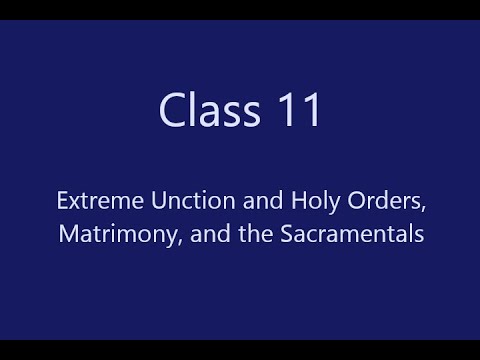 Class 11

Extreme Unction and Holy Orders, Matrimony, and the Sacramentals